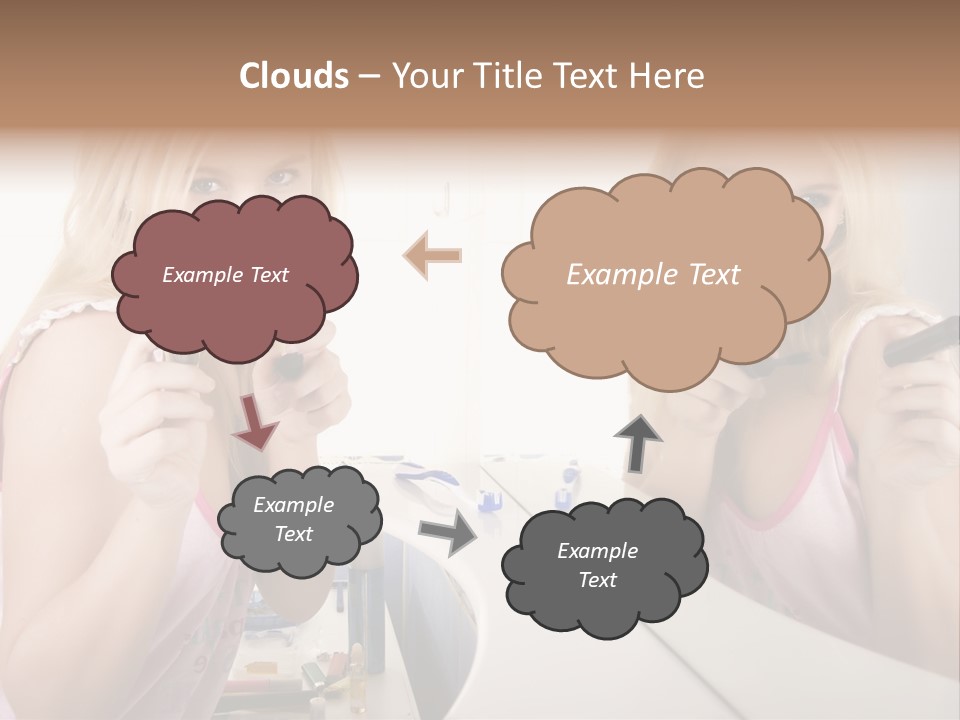 Clouds – Your Title Text Here

Example Text

Example Text

Example Text

Example Text